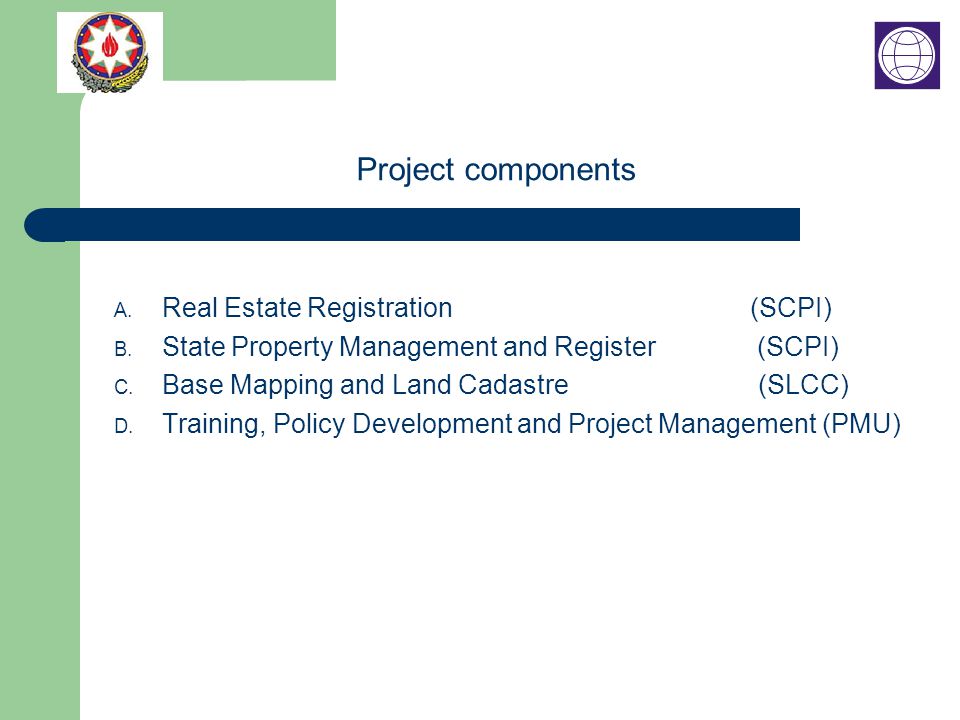 Project components

A. Real Estate Registration (SCPI)
B. State Property Management and Register (SCPI)
C. Base Mapping and Land Cadastre (SLCC)
D. Training, Policy Development and Project Management (PMU)